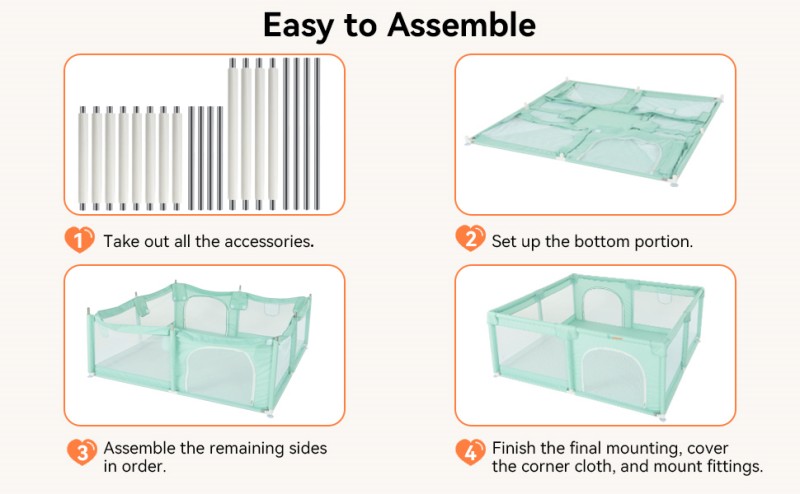 Easy to Assemble

1 Take out all the accessories.

2 Set up the bottom portion.

3 Assemble the remaining sides in order.

4 Finish the final mounting, cover the corner cloth, and mount fittings.